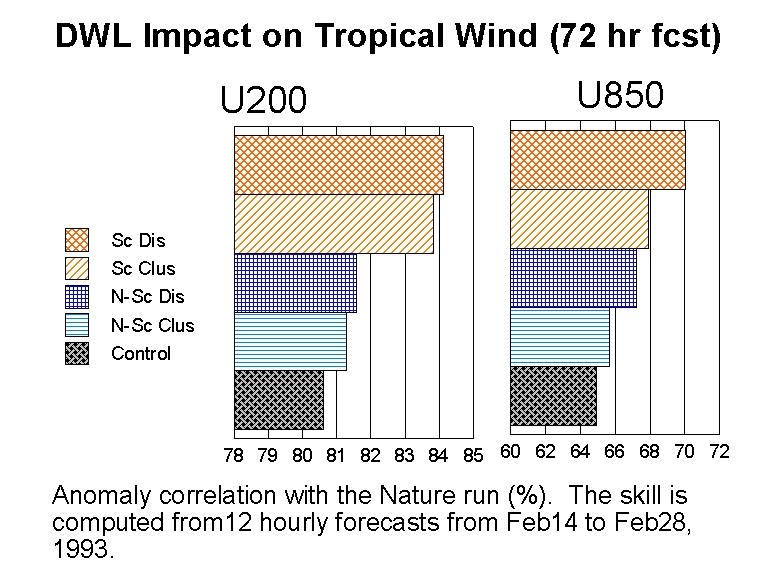 DWL Impact on Tropical Wind (72 hr fcst)

U200

U850

Sc Dis
Sc Clus
N-Sc Dis
N-Sc Clus
Control

78 79 80 81 82 83 84 85

60 62 64 66 68 70 72

Anomaly correlation with the Nature run (%). The skill is computed from12 hourly forecasts from Feb14 to Feb28, 1993.